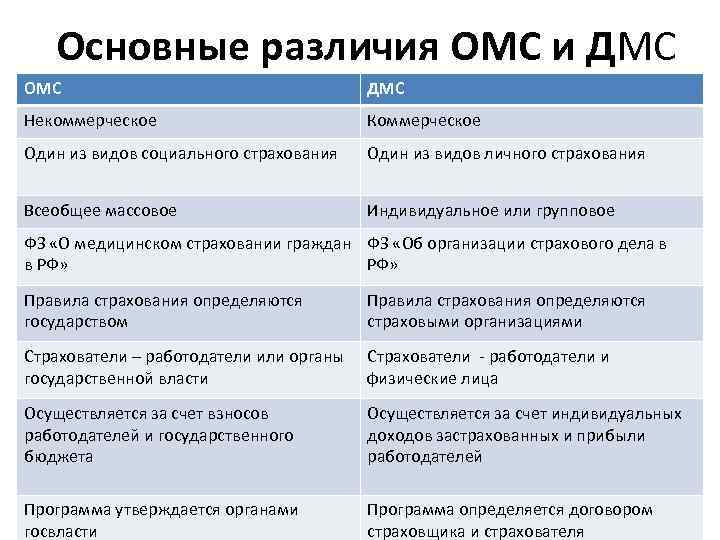 Основные различия ОМС и ДМС

| ОМС | ДМС |
|---|---|
| Некоммерческое | Коммерческое |
| Один из видов социального страхования | Один из видов личного страхования |
| Всеобщее массовое | Индивидуальное или групповое |
| ФЗ «О медицинском страховании граждан в РФ» | ФЗ «Об организации страхового дела в РФ» |
| Правила страхования определяются государством | Правила страхования определяются страховыми организациями |
| Страхователи – работодатели или органы государственной власти | Страхователи - работодатели и физические лица |
| Осуществляется за счет взносов работодателей и государственного бюджета | Осуществляется за счет индивидуальных доходов застрахованных и прибыли работодателей |
| Программа утверждается органами госвласти | Программа определяется договором страховщика и страхователя |